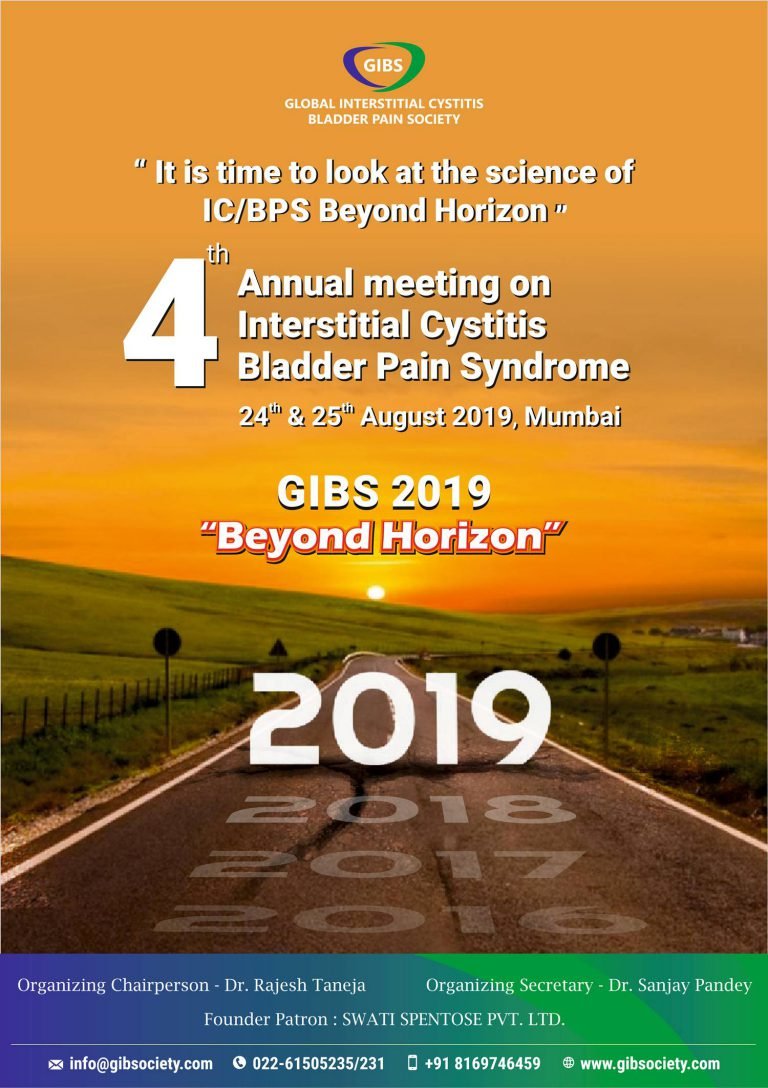 GIBS

GLOBAL INTERSTITIAL CYSTITIS BLADDER PAIN SOCIETY

" It is time to look at the science of IC/BPS Beyond Horizon "

4th Annual meeting on Interstitial Cystitis Bladder Pain Syndrome

24th & 25th August 2019, Mumbai

GIBS 2019

"Beyond Horizon"

2019

2018

2017

2016

Organizing Chairperson - Dr. Rajesh Taneja

Organizing Secretary - Dr. Sanjay Pandey

Founder Patron : SWATI SPENTOSE PVT. LTD.

info@gibsociety.com 022-61505235/231 +91 8169746459 www.gibsociety.com